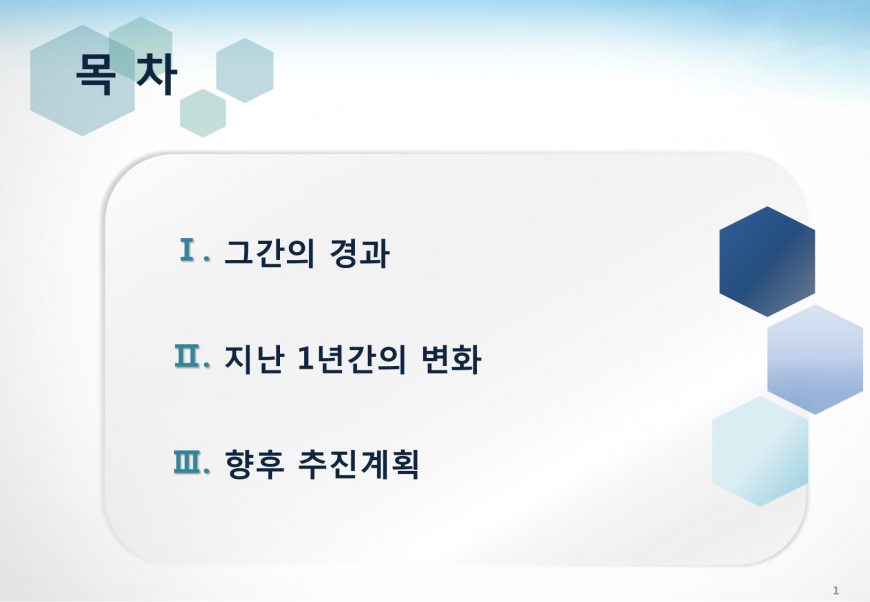 목 차

Ⅰ. 그간의 경과

Ⅱ. 지난 1년간의 변화

Ⅲ. 향후 추진계획

1